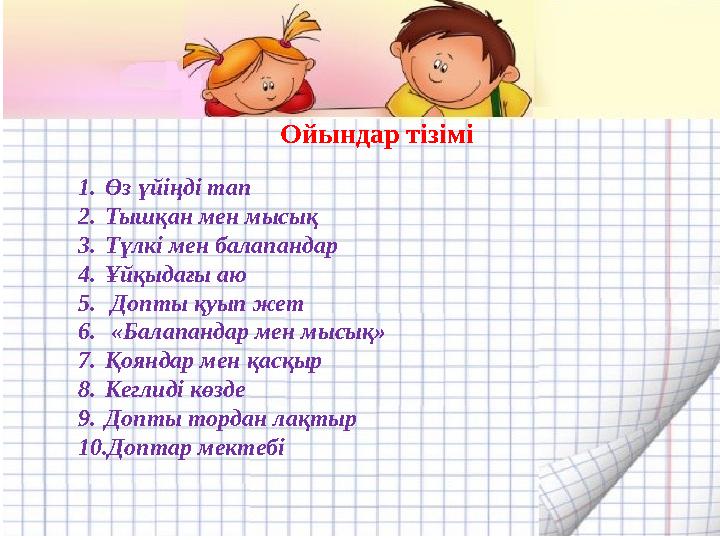 Ойындар тізімі

1. Өз үйіңді тап
2. Тышқан мен мысық
3. Түлкі мен балапандар
4. Ұйқыдағы аю
5. Допты қуып жет
6. «Балапандар мен мысық»
7. Қояндар мен қасқыр
8. Кеглиді көзде
9. Допты тордан лақтыр
10.Доптар мектебі